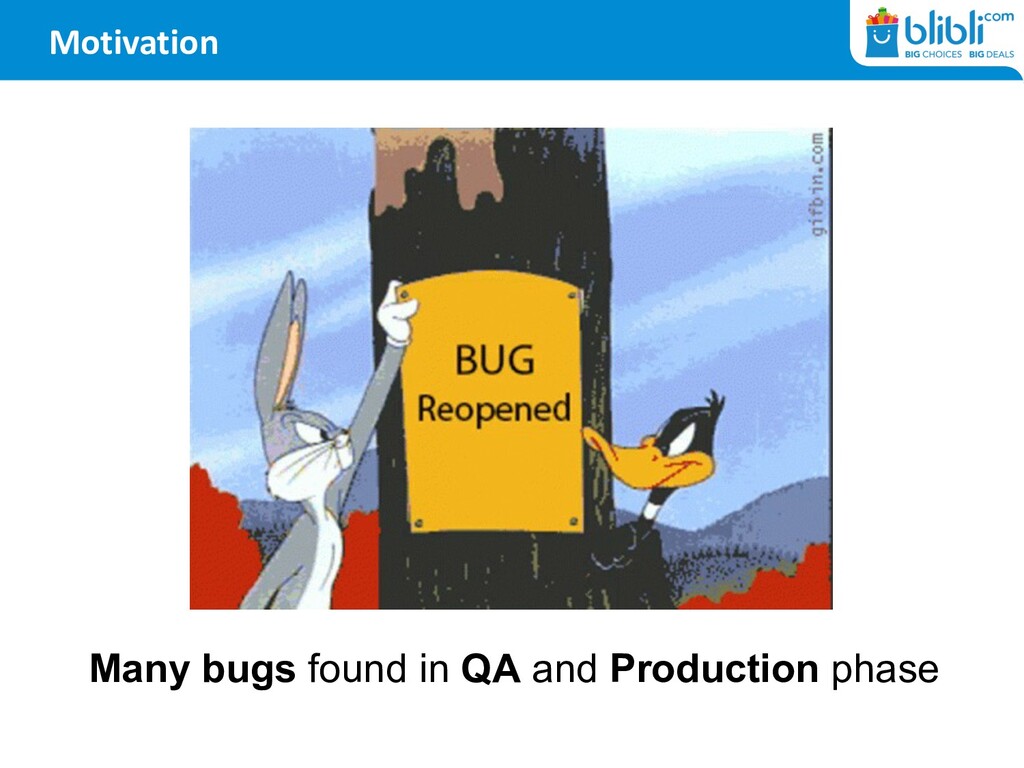 Motivation

blibli.com
BIG CHOICES BIG DEALS

gifbin.com

BUG
Reopened

Many bugs found in QA and Production phase